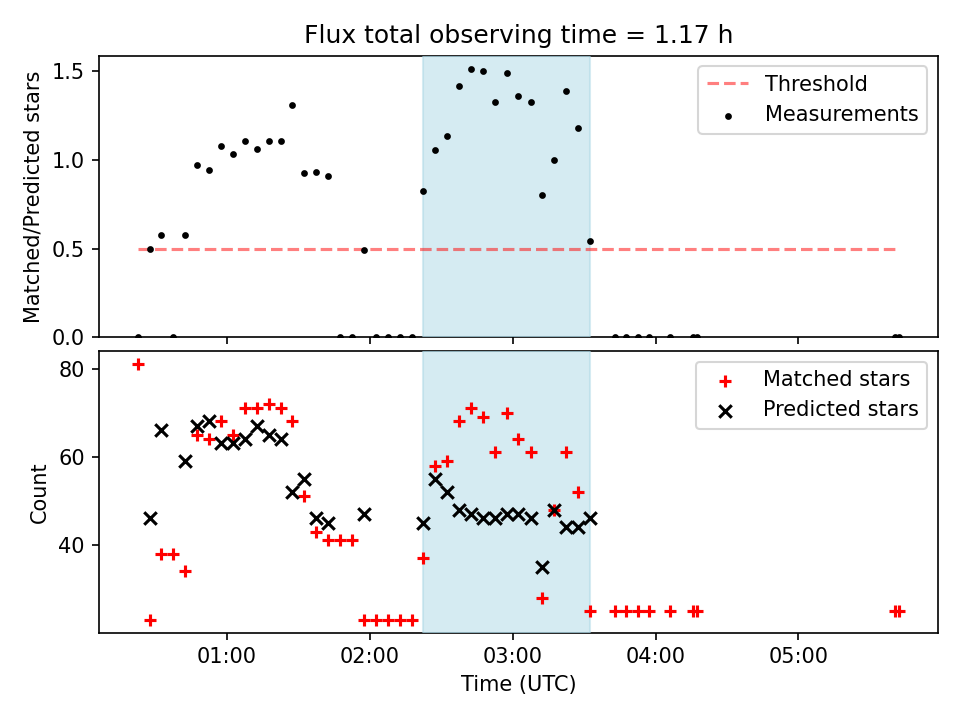 Flux total observing time = 1.17 h

Matched/Predicted stars

1.5
1.0
0.5
0.0

Threshold
Measurements

Count

80
60
40

Matched stars
Predicted stars

01:00
02:00
03:00
04:00
05:00

Time (UTC)